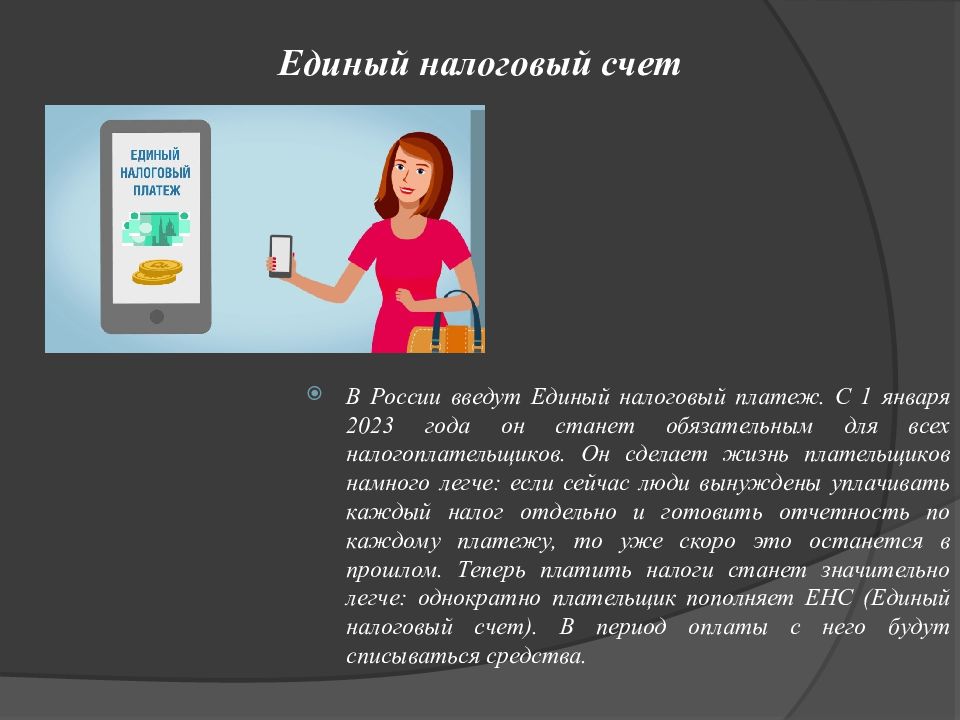 Единый налоговый счет

ЕДИНЫЙ НАЛОГОВЫЙ ПЛАТЕЖ

В России введут Единый налоговый платеж. С 1 января 2023 года он станет обязательным для всех налогоплательщиков. Он сделает жизнь плательщиков намного легче: если сейчас люди вынуждены уплачивать каждый налог отдельно и готовить отчетность по каждому платежу, то уже скоро это останется в прошлом. Теперь платить налоги станет значительно легче: однократно плательщик пополняет ЕНС (Единый налоговый счет). В период оплаты с него будут списываться средства.